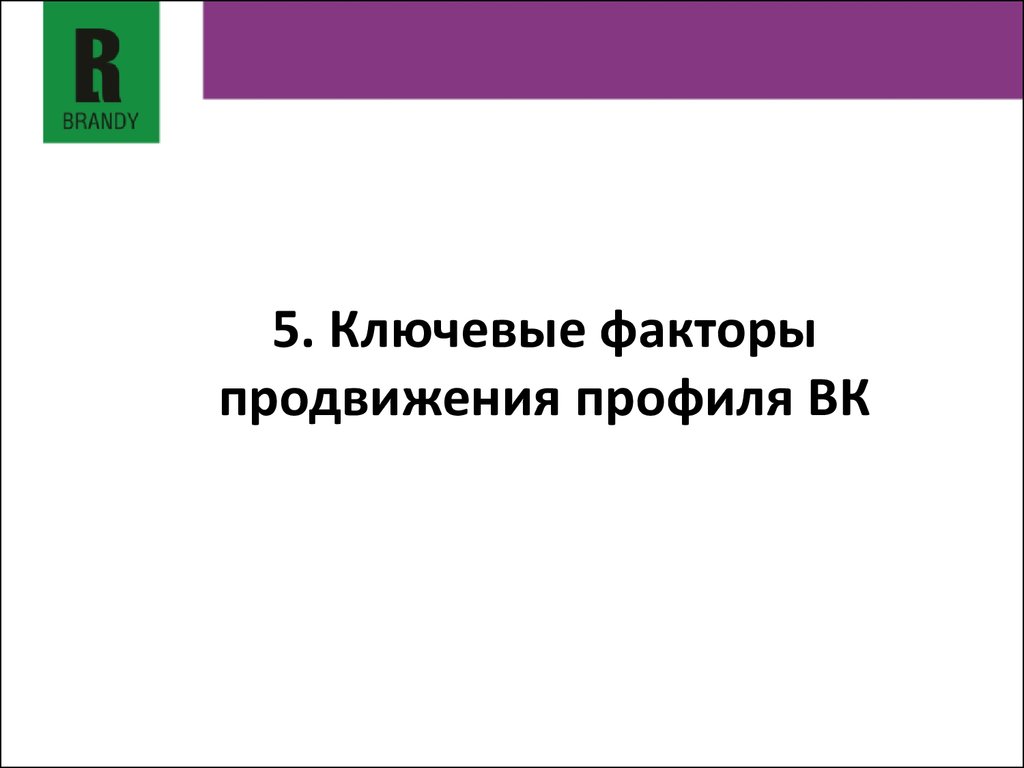 R
BRANDY

5. Ключевые факторы продвижения профиля ВК